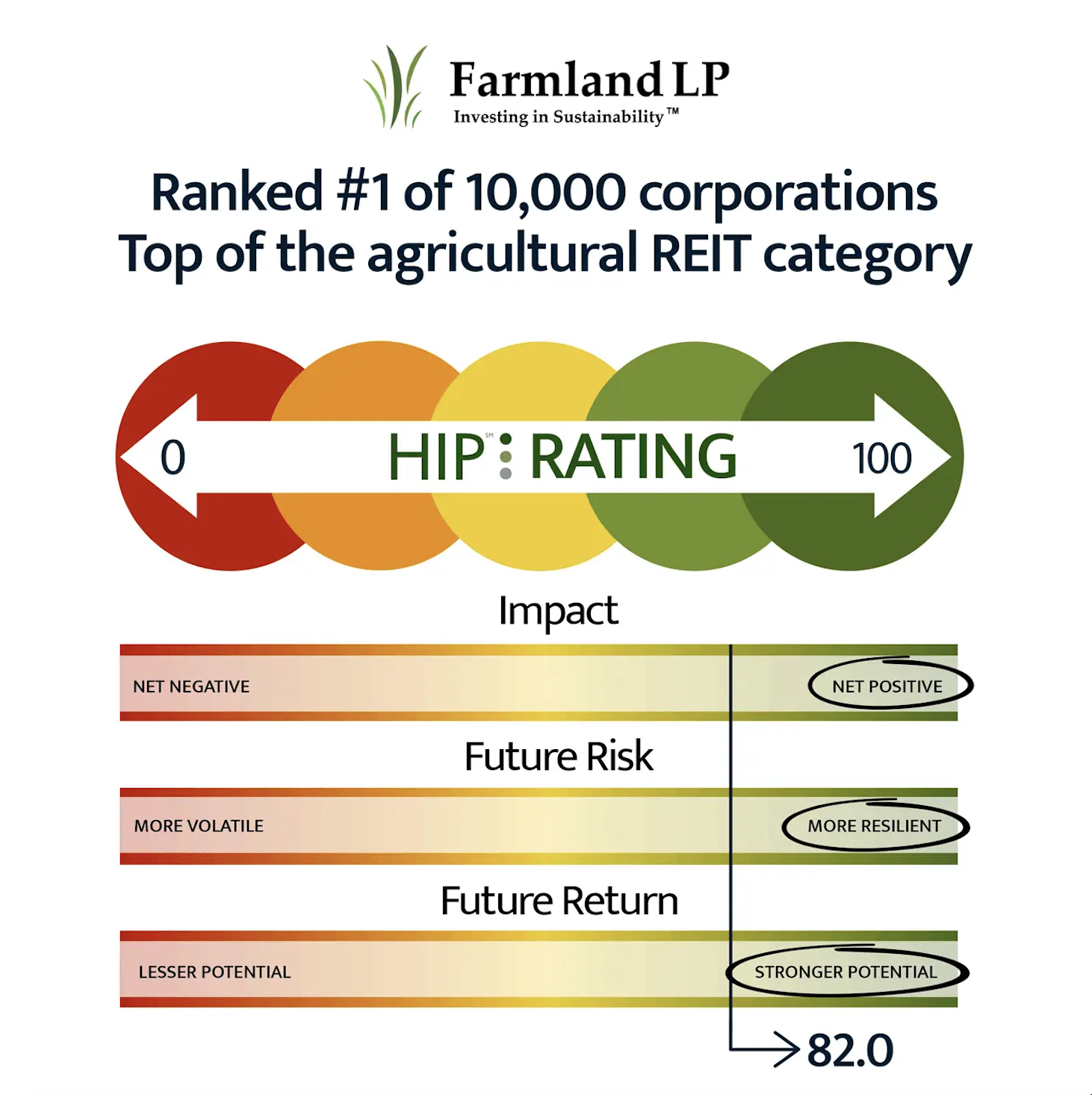 Farmland LP
Investing in Sustainability™

Ranked #1 of 10,000 corporations
Top of the agricultural REIT category

0 HIP℠ RATING 100

Impact

NET NEGATIVE NET POSITIVE

Future Risk

MORE VOLATILE MORE RESILIENT

Future Return

LESSER POTENTIAL STRONGER POTENTIAL

82.0